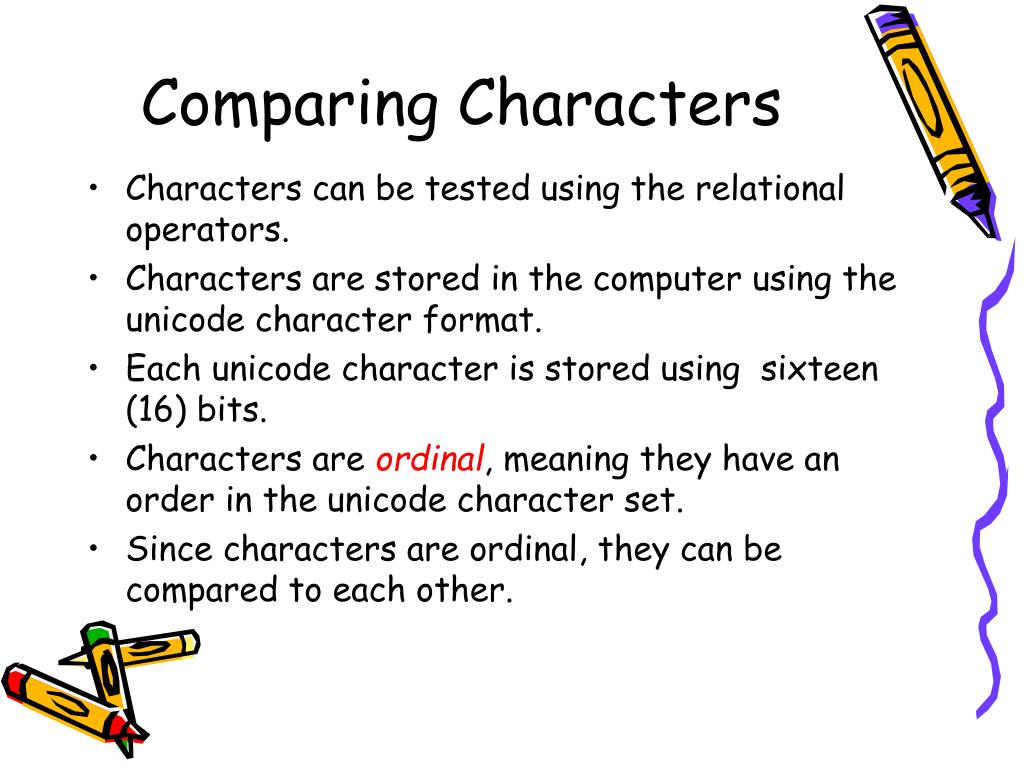 Comparing Characters

• Characters can be tested using the relational operators.
• Characters are stored in the computer using the unicode character format.
• Each unicode character is stored using sixteen (16) bits.
• Characters are ordinal, meaning they have an order in the unicode character set.
• Since characters are ordinal, they can be compared to each other.